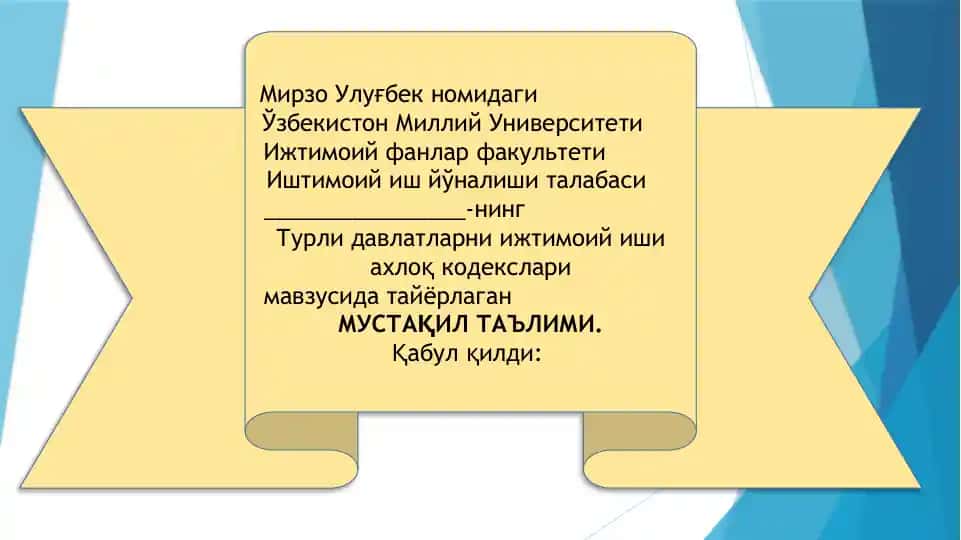 Мирзо Улуғбек номидаги
Ўзбекистон Миллий Университети
Ижтимоий фанлар факультети
Иштимоий иш йўналиши талабаси
________________-нинг
Турли давлатларни ижтимоий иши
ахлоқ кодекслари
мавзусида тайёрлаган
МУСТАҚИЛ ТАЪЛИМИ.
Қабул қилди: